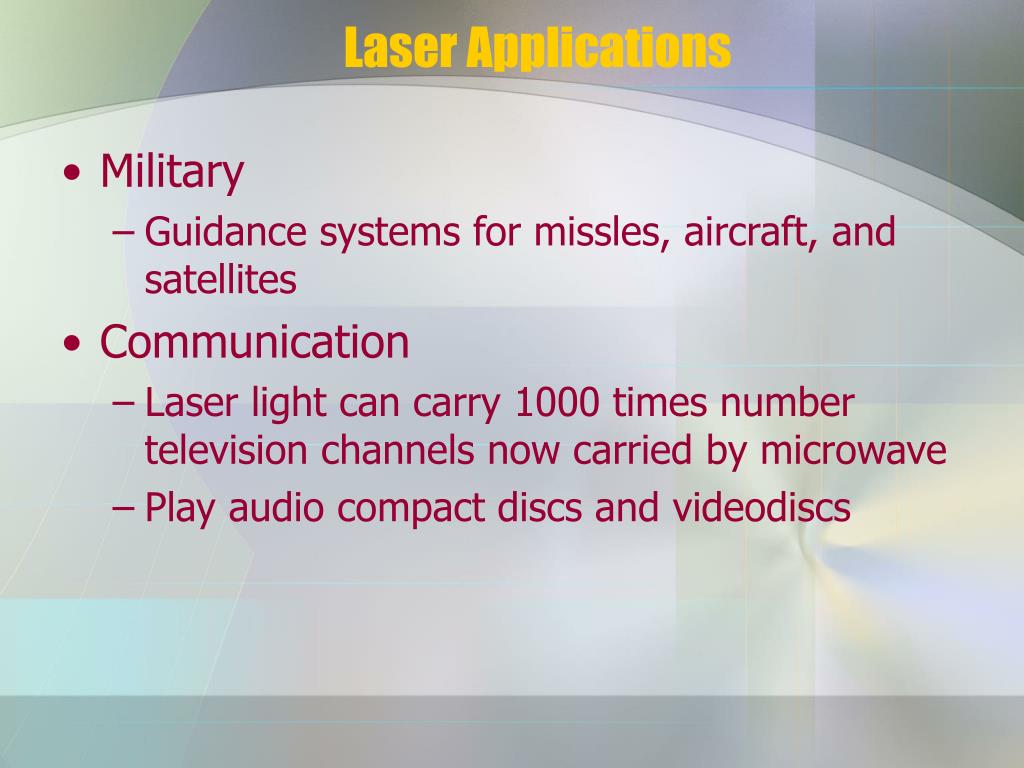 Laser Applications

• Military
– Guidance systems for missles, aircraft, and satellites

• Communication
– Laser light can carry 1000 times number television channels now carried by microwave
– Play audio compact discs and videodiscs